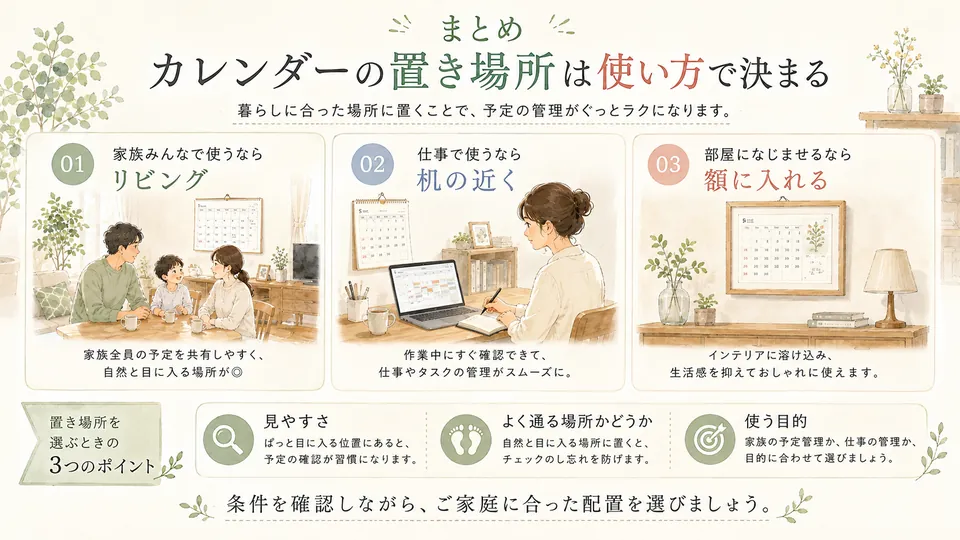 まとめ

カレンダーの置き場所は使い方で決まる

暮らしに合った場所に置くことで、予定の管理がぐっとラクになります。

01
家族みんなで使うなら
リビング

家族全員の予定を共有しやすく、自然と目に入る場所が◎

02
仕事で使うなら
机の近く

作業中にすぐ確認できて、仕事やタスクの管理がスムーズに。

03
部屋になじませるなら
額に入れる

インテリアに溶け込み、生活感を抑えておしゃれに使えます。

置き場所を選ぶときの3つのポイント

見やすさ
ぱっと目に入る位置にあると、予定の確認が習慣になります。

よく通る場所かどうか
自然と目に入る場所に置くと、チェックのし忘れを防げます。

使う目的
家族の予定管理か、仕事の管理か、目的に合わせて選びましょう。

条件を確認しながら、ご家庭に合った配置を選びましょう。